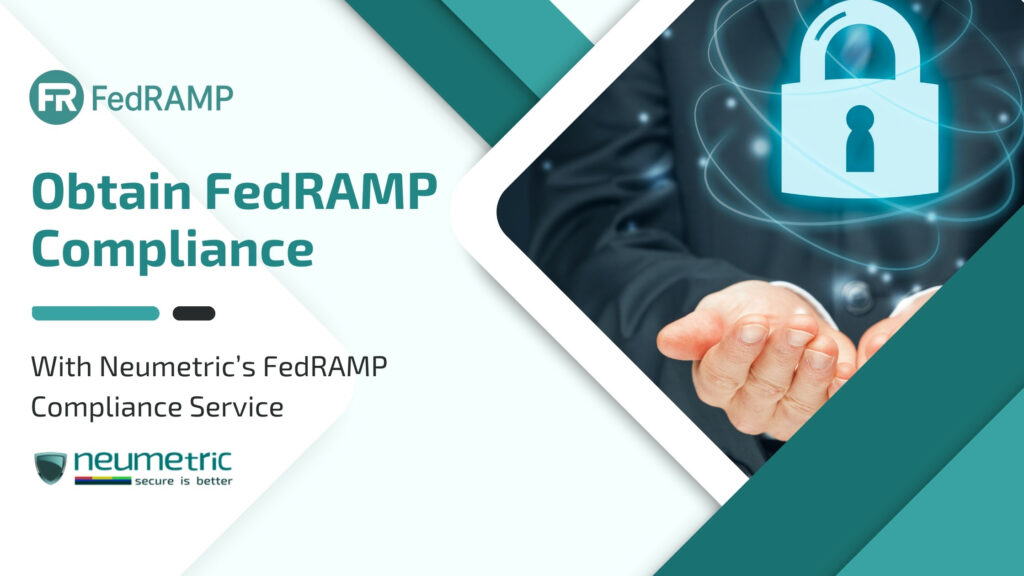 FR FedRAMP

Obtain FedRAMP Compliance

With Neumetric's FedRAMP Compliance Service

neumetric
secure is better